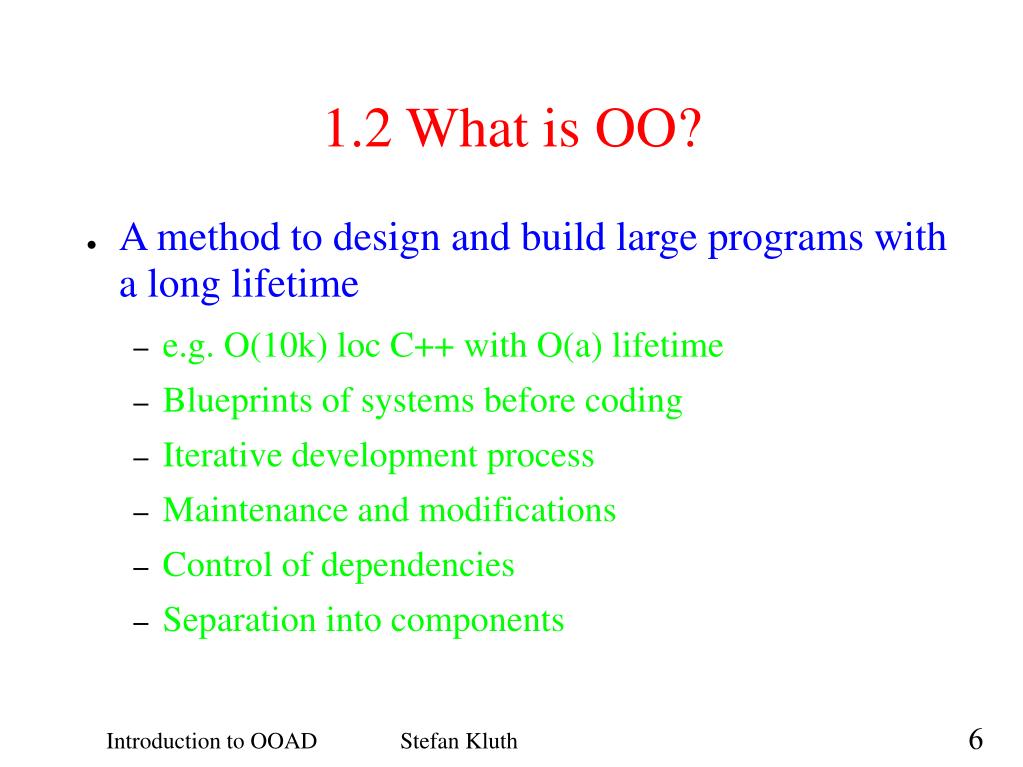 1.2 What is OO?

● A method to design and build large programs with a long lifetime

– e.g. O(10k) loc C++ with O(a) lifetime
– Blueprints of systems before coding
– Iterative development process
– Maintenance and modifications
– Control of dependencies
– Separation into components

Introduction to OOAD Stefan Kluth 6